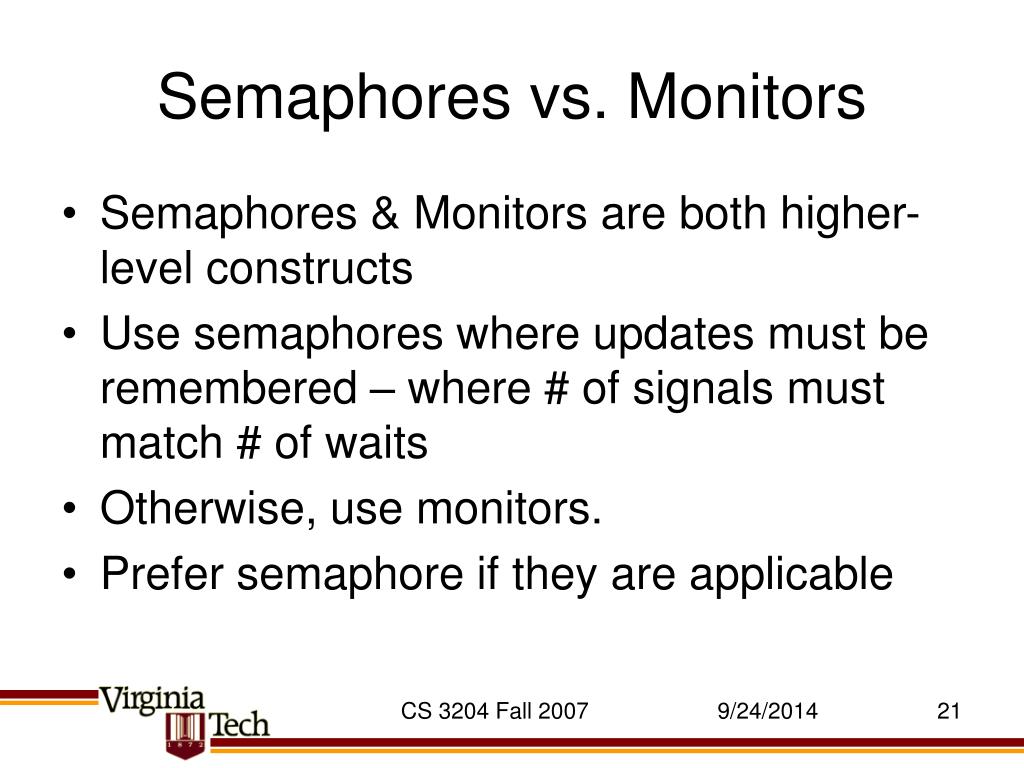 Semaphores vs. Monitors

• Semaphores & Monitors are both higher-level constructs
• Use semaphores where updates must be remembered – where # of signals must match # of waits
• Otherwise, use monitors.
• Prefer semaphore if they are applicable

Virginia Tech 1872

CS 3204 Fall 2007

9/24/2014

21